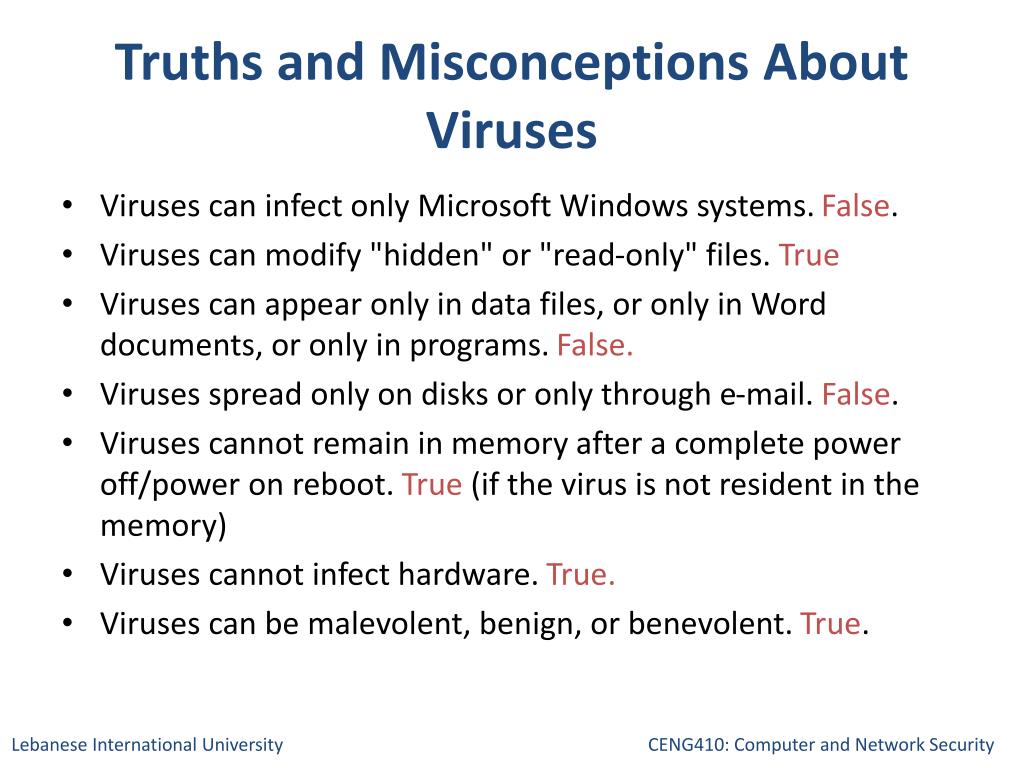 Truths and Misconceptions About Viruses

• Viruses can infect only Microsoft Windows systems. False.
• Viruses can modify "hidden" or "read-only" files. True
• Viruses can appear only in data files, or only in Word documents, or only in programs. False.
• Viruses spread only on disks or only through e-mail. False.
• Viruses cannot remain in memory after a complete power off/power on reboot. True (if the virus is not resident in the memory)
• Viruses cannot infect hardware. True.
• Viruses can be malevolent, benign, or benevolent. True.

Lebanese International University

CENG410: Computer and Network Security